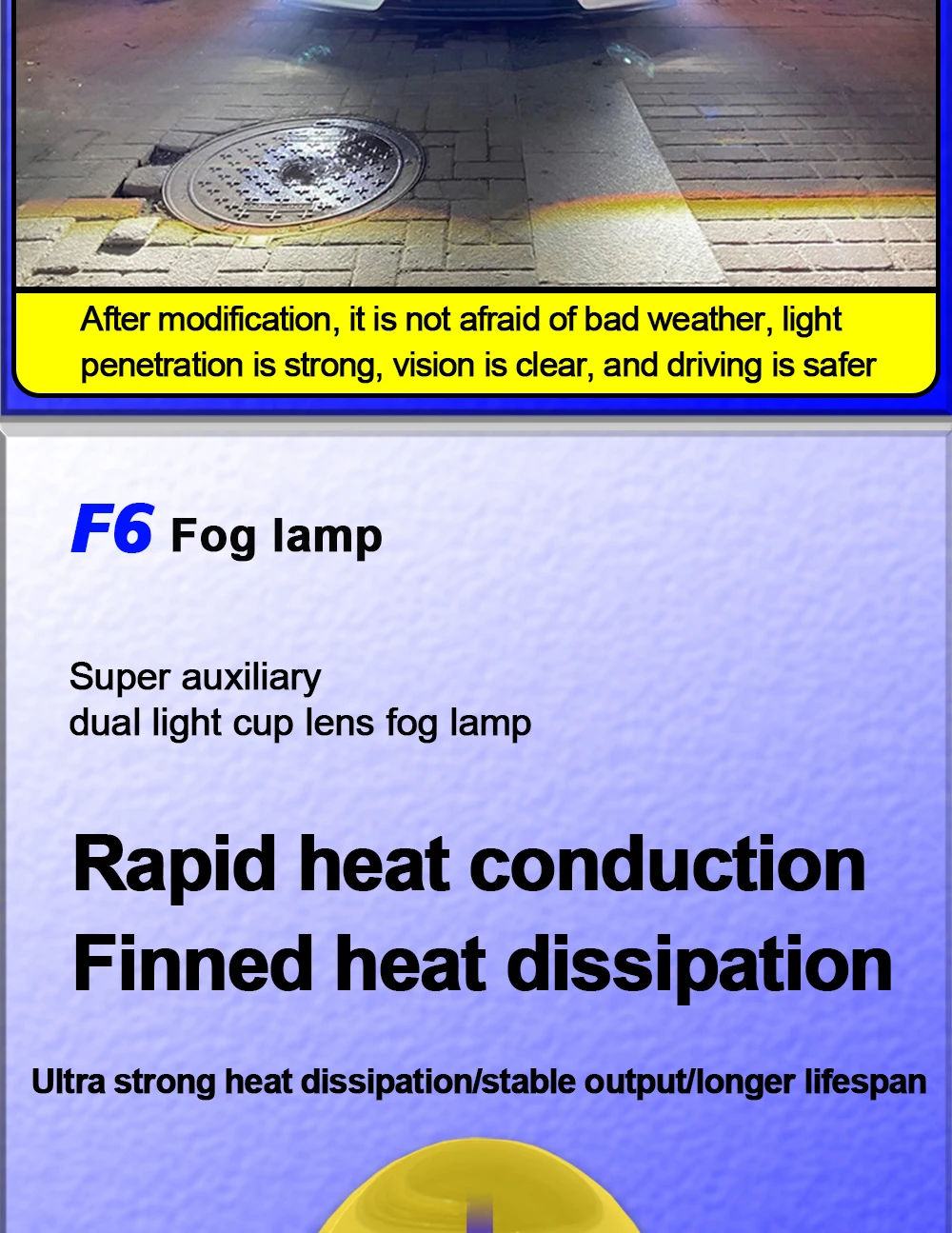 After modification, it is not afraid of bad weather, light penetration is strong, vision is clear, and driving is safer

F6 Fog lamp

Super auxiliary
dual light cup lens fog lamp

Rapid heat conduction
Finned heat dissipation

Ultra strong heat dissipation/stable output/longer lifespan